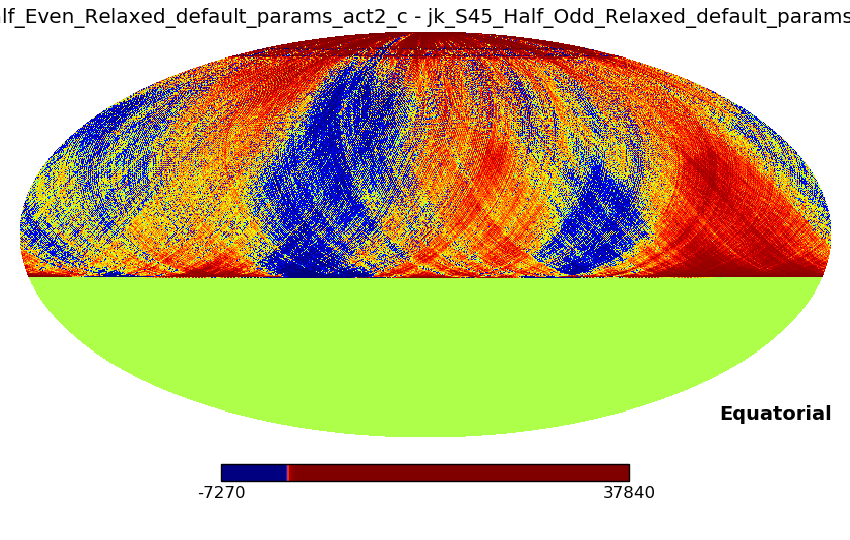 lf_Even_Relaxed_default_params_act2_c - jk_S45_Half_Odd_Relaxed_default_params

Equatorial

-7270

37840